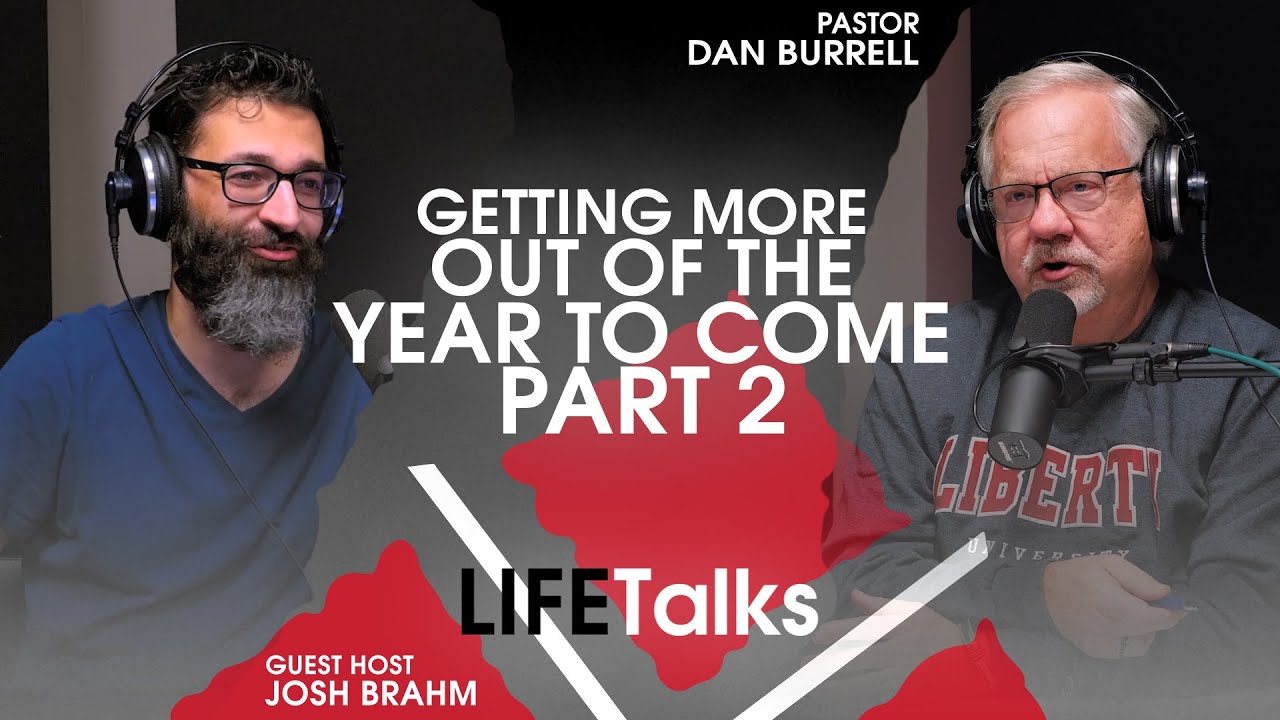 PASTOR
DAN BURRELL

GETTING MORE OUT OF THE YEAR TO COME PART 2

LIBERTY
UNIVERSITY

LIFETalks

GUEST HOST
JOSH BRAHM